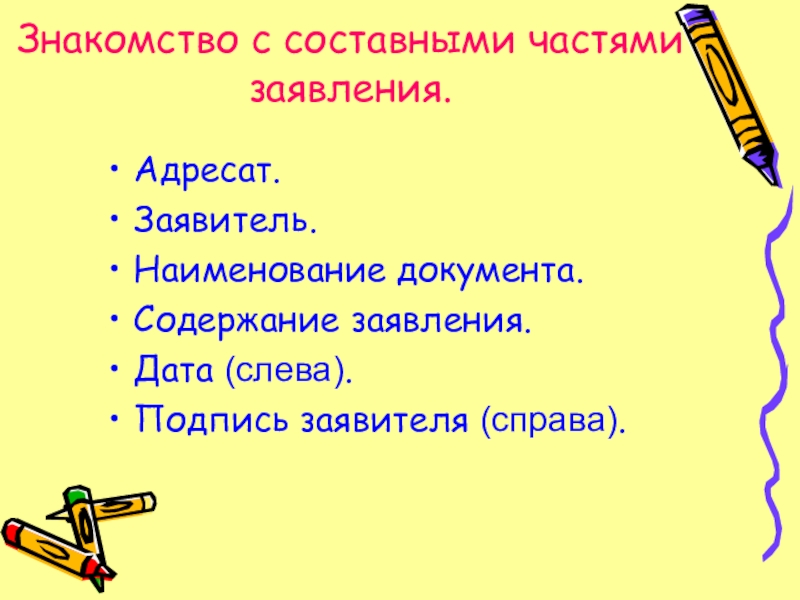 Знакомство с составными частями заявления.

• Адресат.
• Заявитель.
• Наименование документа.
• Содержание заявления.
• Дата (слева).
• Подпись заявителя (справа).